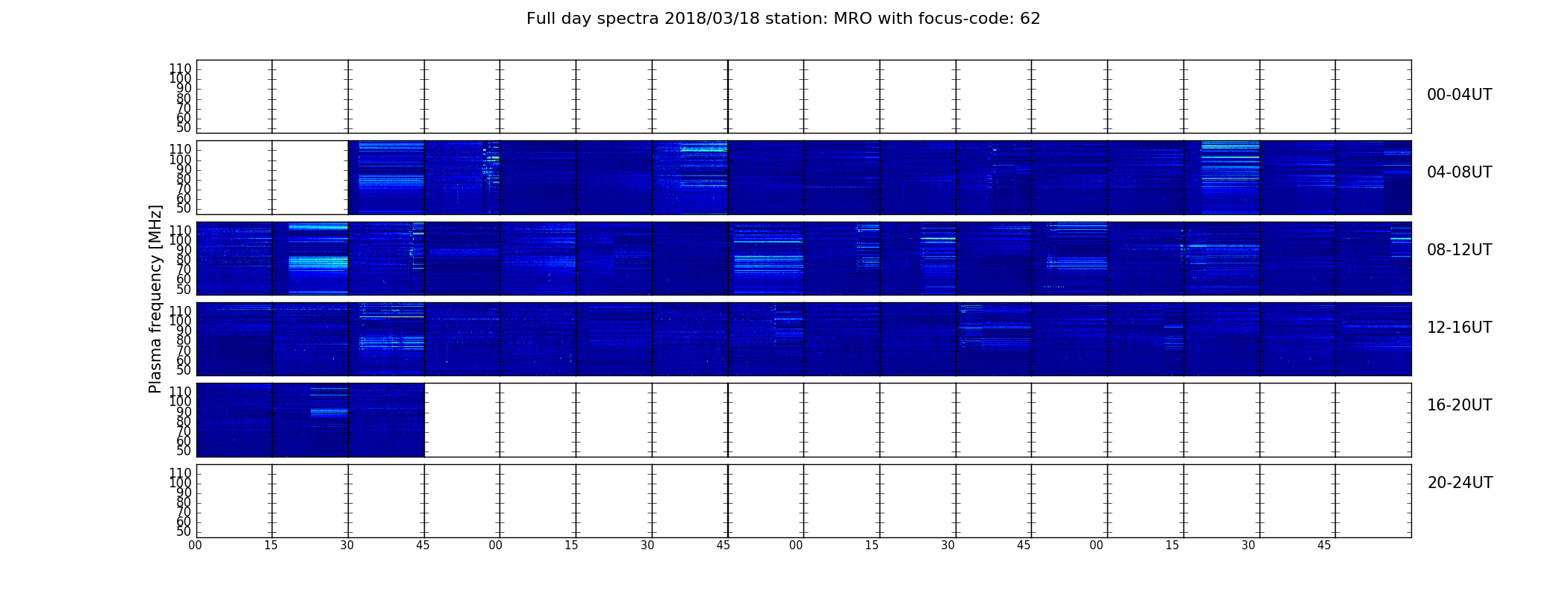 Full day spectra 2018/03/18 station: MRO with focus-code: 62

Plasma frequency [MHz]

110
100
90
80
70
60
50

00-04UT

110
100
90
80
70
60
50

04-08UT

110
100
90
80
70
60
50

08-12UT

110
100
90
80
70
60
50

12-16UT

110
100
90
80
70
60
50

16-20UT

110
100
90
80
70
60
50

20-24UT

00 15 30 45 00 15 30 45 00 15 30 45 00 15 30 45